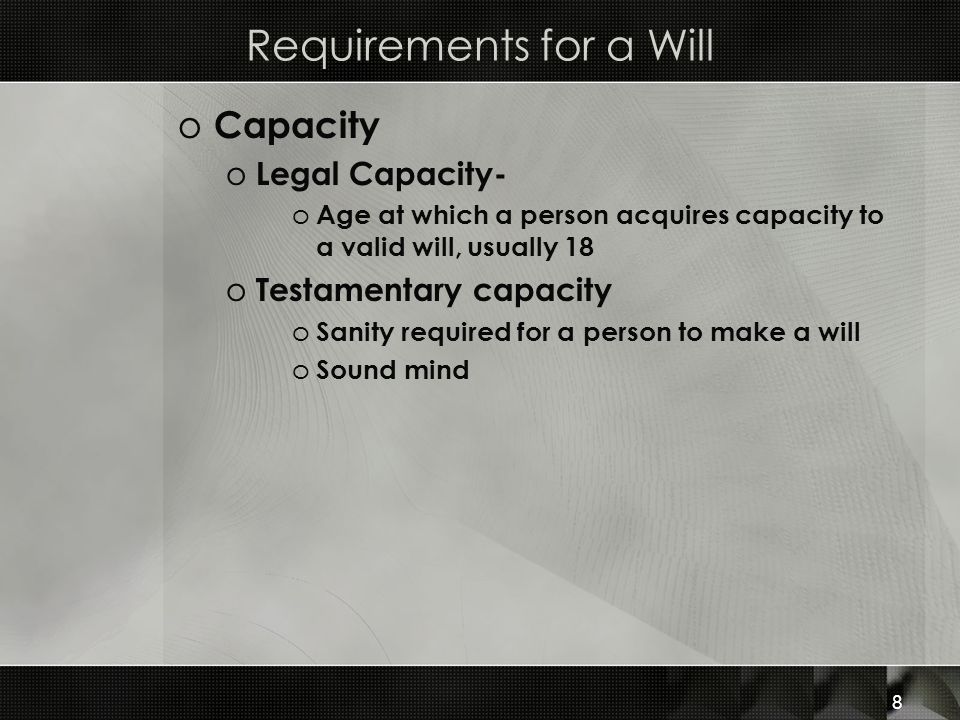 Requirements for a Will

o Capacity

o Legal Capacity-

o Age at which a person acquires capacity to a valid will, usually 18

o Testamentary capacity

o Sanity required for a person to make a will

o Sound mind

8